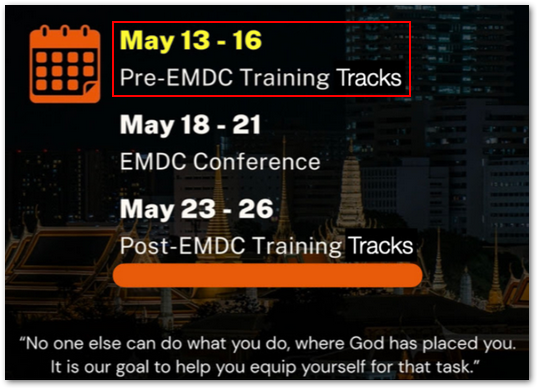 May 13 - 16
Pre-EMDC Training Tracks

May 18 - 21
EMDC Conference

May 23 - 26
Post-EMDC Training Tracks

“No one else can do what you do, where God has placed you. It is our goal to help you equip yourself for that task.”